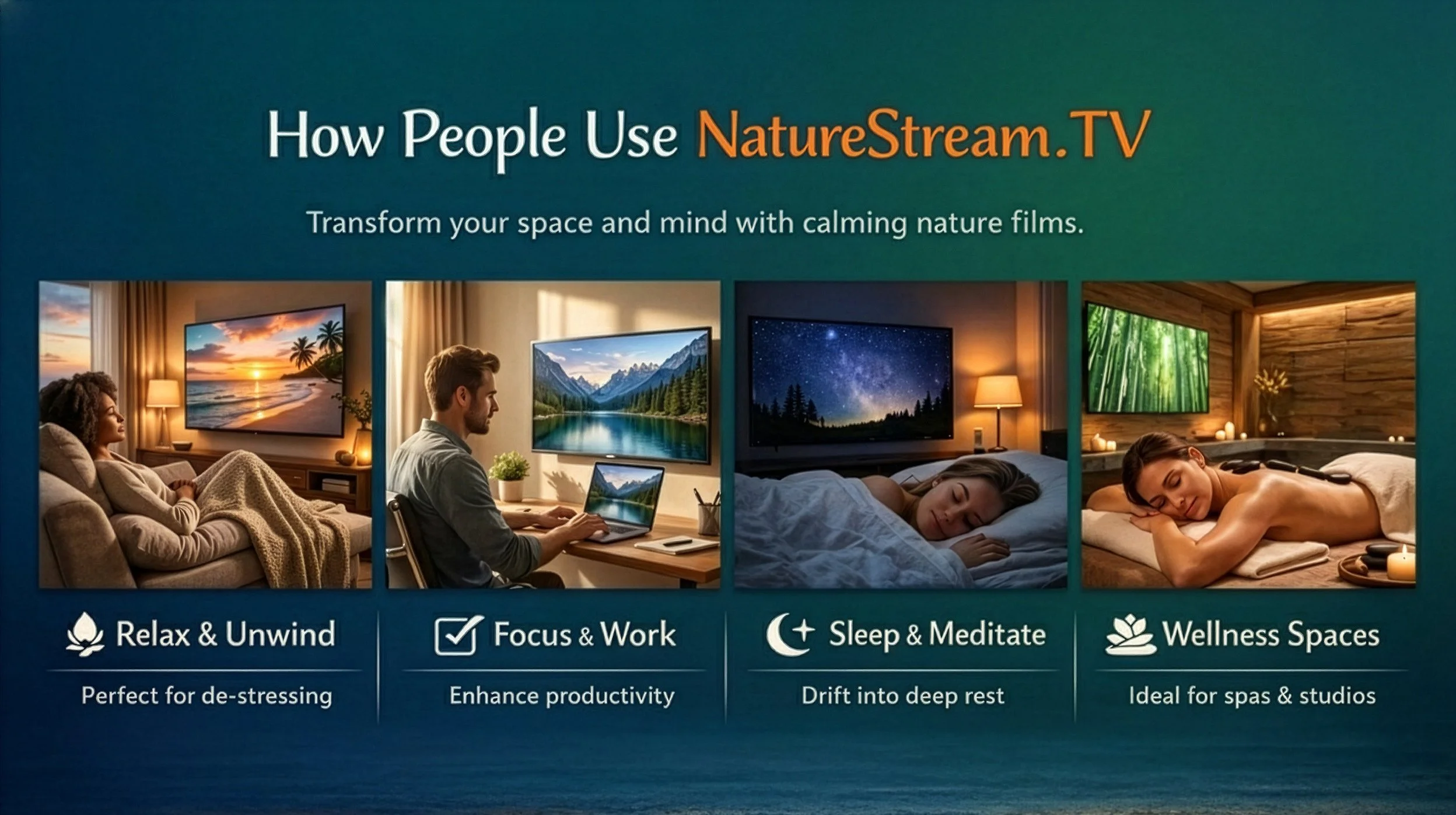 How People Use NatureStream.TV

Transform your space and mind with calming nature films.

Relax & Unwind

Perfect for de-stressing

Focus & Work

Enhance productivity

Sleep & Meditate

Drift into deep rest

Wellness Spaces

Ideal for spas & studios